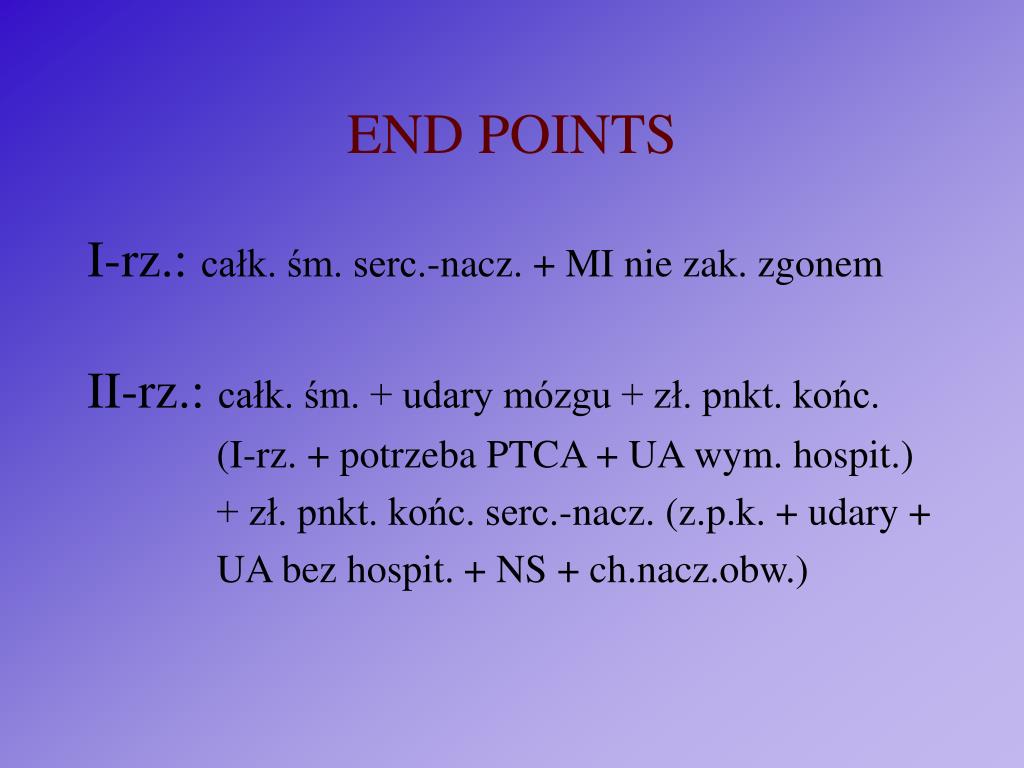 END POINTS

I-rz.: całk. śm. serc.-nacz. + MI nie zak. zgonem

II-rz.: całk. śm. + udary mózgu + zł. pnkt. końc. (I-rz. + potrzeba PTCA + UA wym. hospit.) + zł. pnkt. końc. serc.-nacz. (z.p.k. + udary + UA bez hospit. + NS + ch.nacz.obw.)